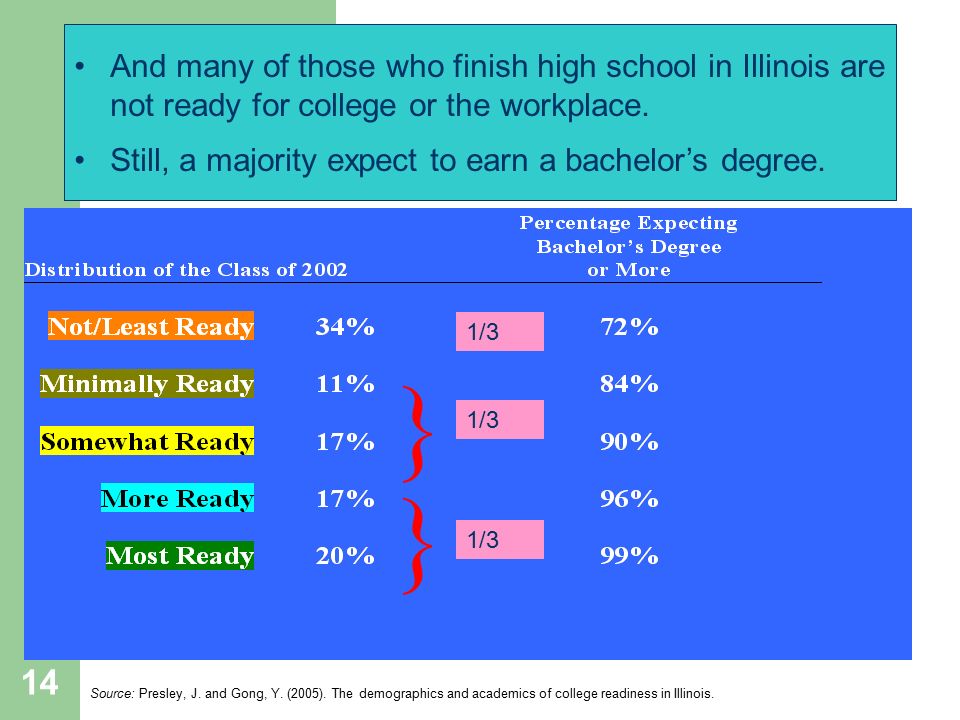 • And many of those who finish high school in Illinois are not ready for college or the workplace.

• Still, a majority expect to earn a bachelor's degree.

| Distribution of the Class of 2002 | | | Percentage Expecting Bachelor's Degree or More |
|---|---|---|---|
| Not/Least Ready | 34% | 1/3 | 72% |
| Minimally Ready | 11% | 1/3 | 84% |
| Somewhat Ready | 17% | | 90% |
| More Ready | 17% | 1/3 | 96% |
| Most Ready | 20% | | 99% |

14

Source: Presley, J. and Gong, Y. (2005). The demographics and academics of college readiness in Illinois.